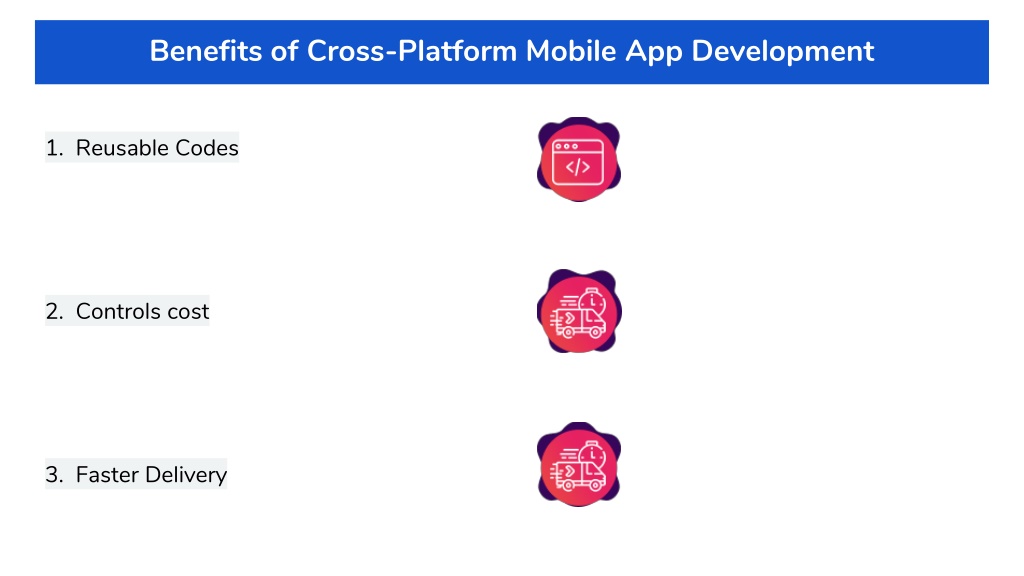 Benefits of Cross-Platform Mobile App Development

1. Reusable Codes

2. Controls cost

3. Faster Delivery